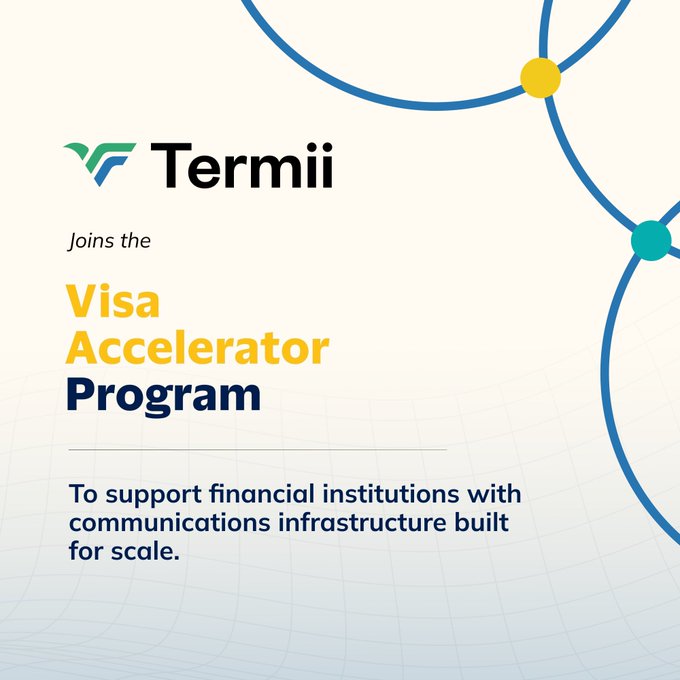 Termii

Joins the

Visa Accelerator Program

To support financial institutions with communications infrastructure built for scale.